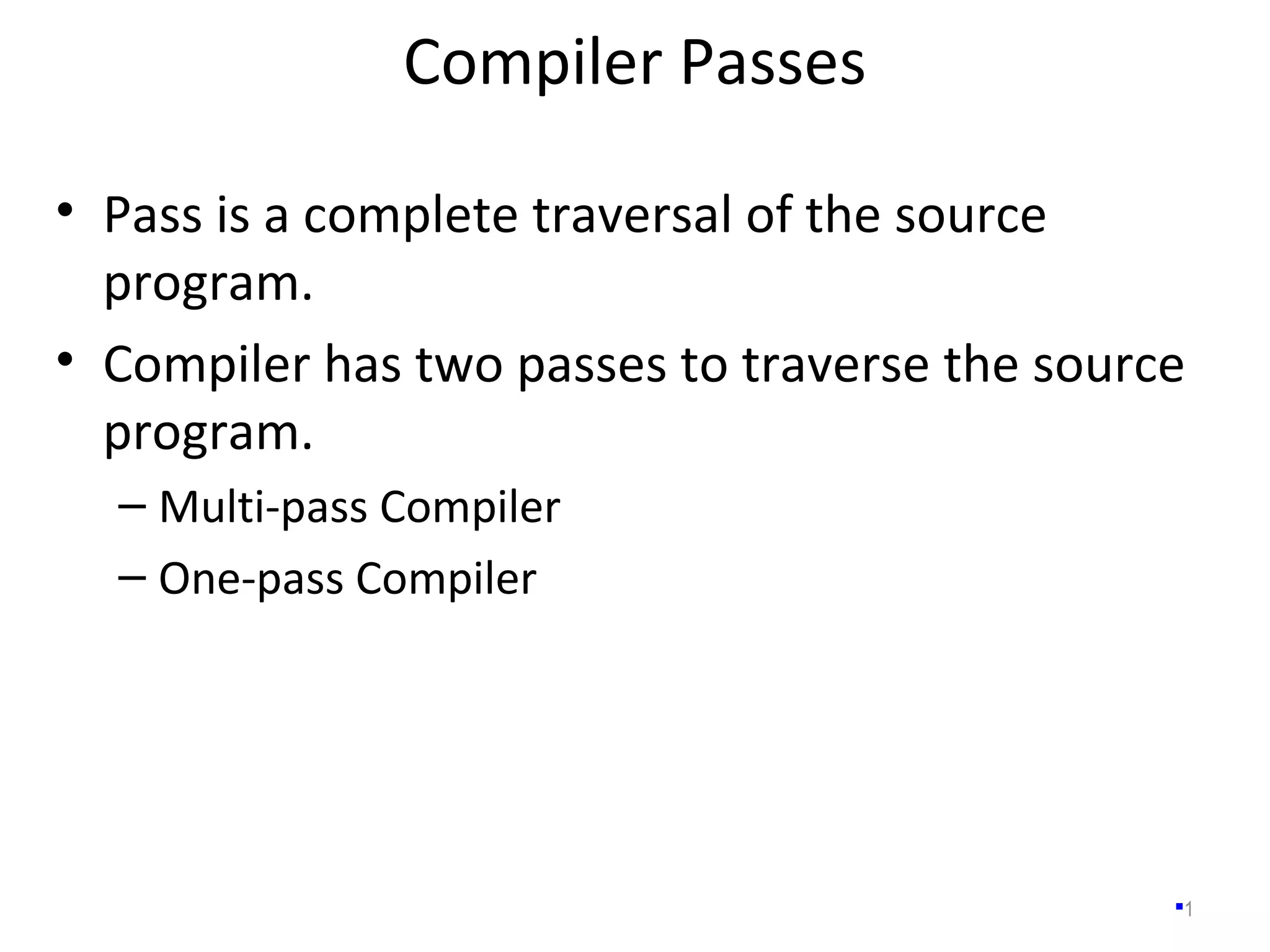 Compiler Passes

• Pass is a complete traversal of the source program.

• Compiler has two passes to traverse the source program.
 – Multi-pass Compiler
 – One-pass Compiler

1